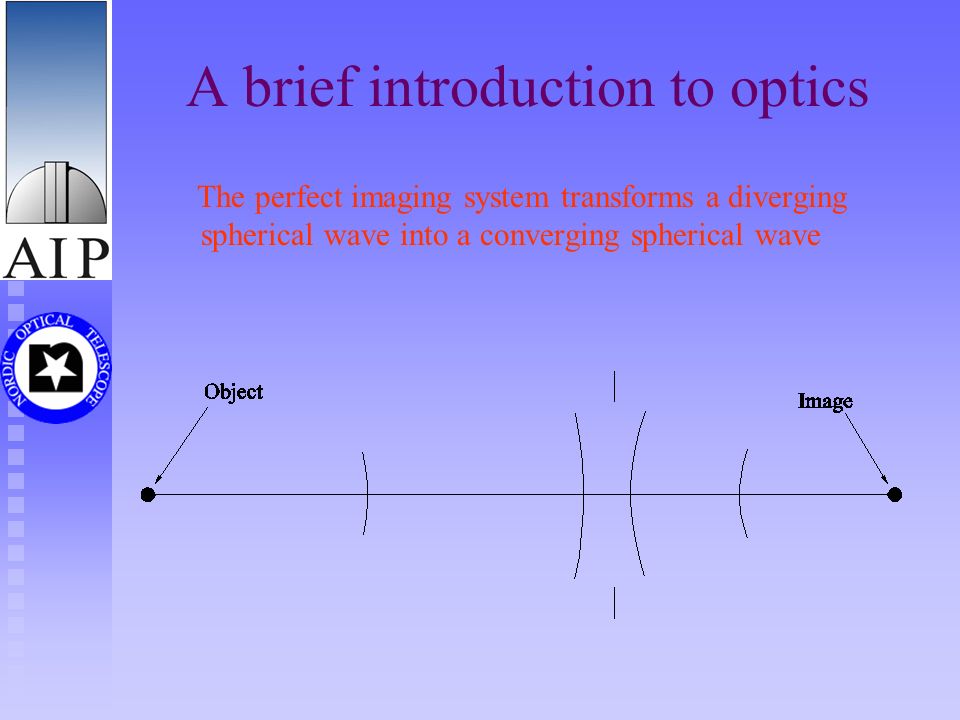 AIP

NORDIC OPTICAL TELESCOPE

A brief introduction to optics

The perfect imaging system transforms a diverging spherical wave into a converging spherical wave

Object

Image